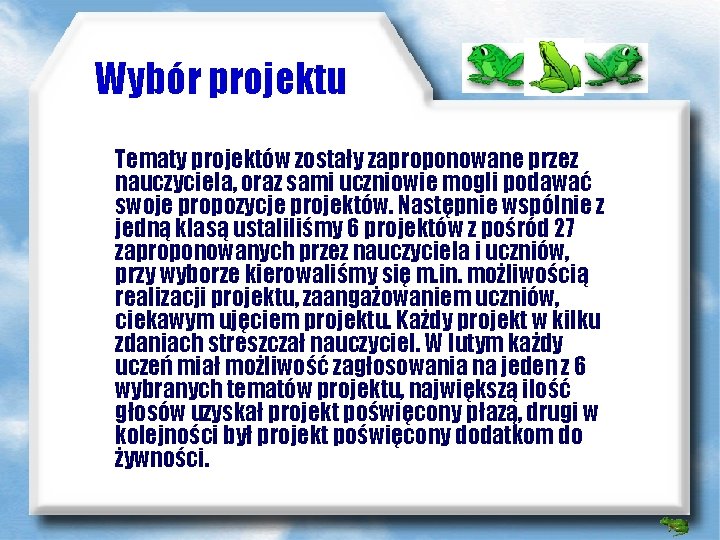 Wybór projektu

Tematy projektów zostały zaproponowane przez nauczyciela, oraz sami uczniowie mogli podawać swoje propozycje projektów. Następnie wspólnie z jedną klasą ustaliliśmy 6 projektów z pośród 27 zaproponowanych przez nauczyciela i uczniów, przy wyborze kierowaliśmy się m.in. możliwością realizacji projektu, zaangażowaniem uczniów, ciekawym ujęciem projektu. Każdy projekt w kilku zdaniach streszczał nauczyciel. W lutym każdy uczeń miał możliwość zagłosowania na jeden z 6 wybranych tematów projektu, największą ilość głosów uzyskał projekt poświęcony płazą, drugi w kolejności był projekt poświęcony dodatkom do żywności.